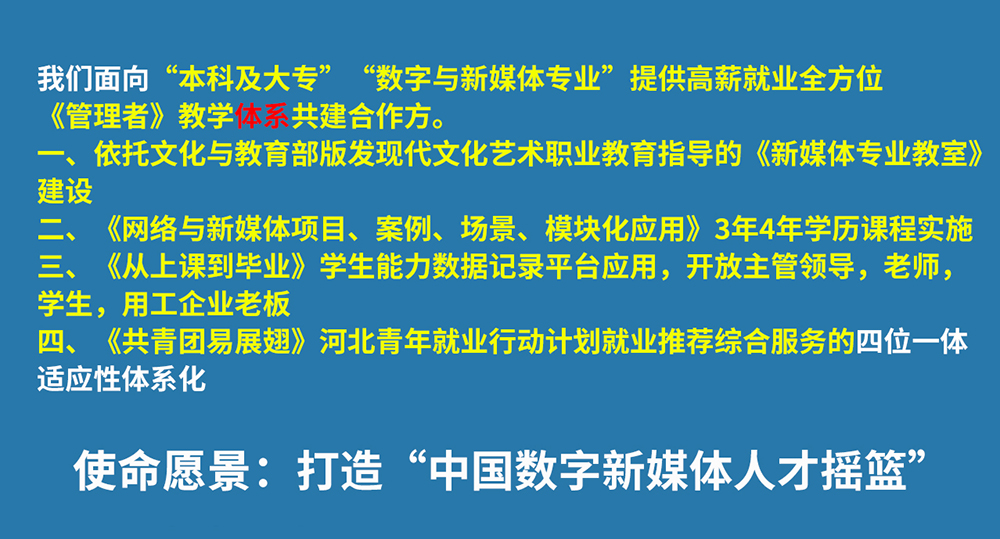 我们面向“本科及大专”“数字与新媒体专业”提供高薪就业全方位《管理者》教学体系共建合作方。

一、依托文化与教育部版发现代文化艺术职业教育指导的《新媒体专业教室》建设

二、《网络与新媒体项目、案例、场景、模块化应用》3年4年学历课程实施

三、《从上课到毕业》学生能力数据记录平台应用，开放主管领导，老师，学生，用工企业老板

四、《共青团易展翅》河北青年就业行动计划就业推荐综合服务的四位一体适应性体系化

使命愿景：打造“中国数字新媒体人才摇篮”